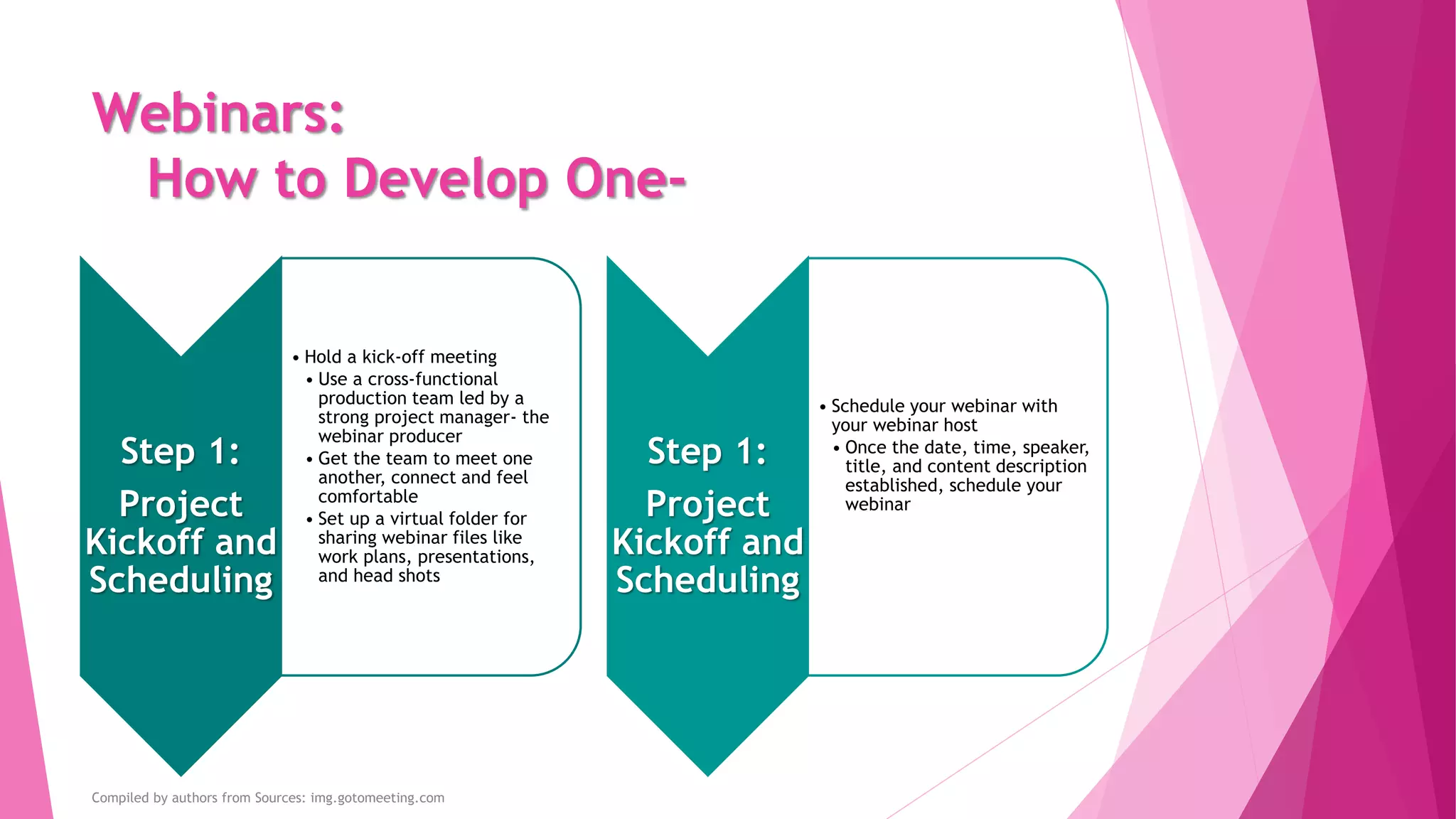 Webinars:
How to Develop One-

Step 1:
Project Kickoff and Scheduling

• Hold a kick-off meeting
• Use a cross-functional production team led by a strong project manager- the webinar producer
• Get the team to meet one another, connect and feel comfortable
• Set up a virtual folder for sharing webinar files like work plans, presentations, and head shots

Step 1:
Project Kickoff and Scheduling

• Schedule your webinar with your webinar host
• Once the date, time, speaker, title, and content description established, schedule your webinar

Compiled by authors from Sources: img.gotomeeting.com